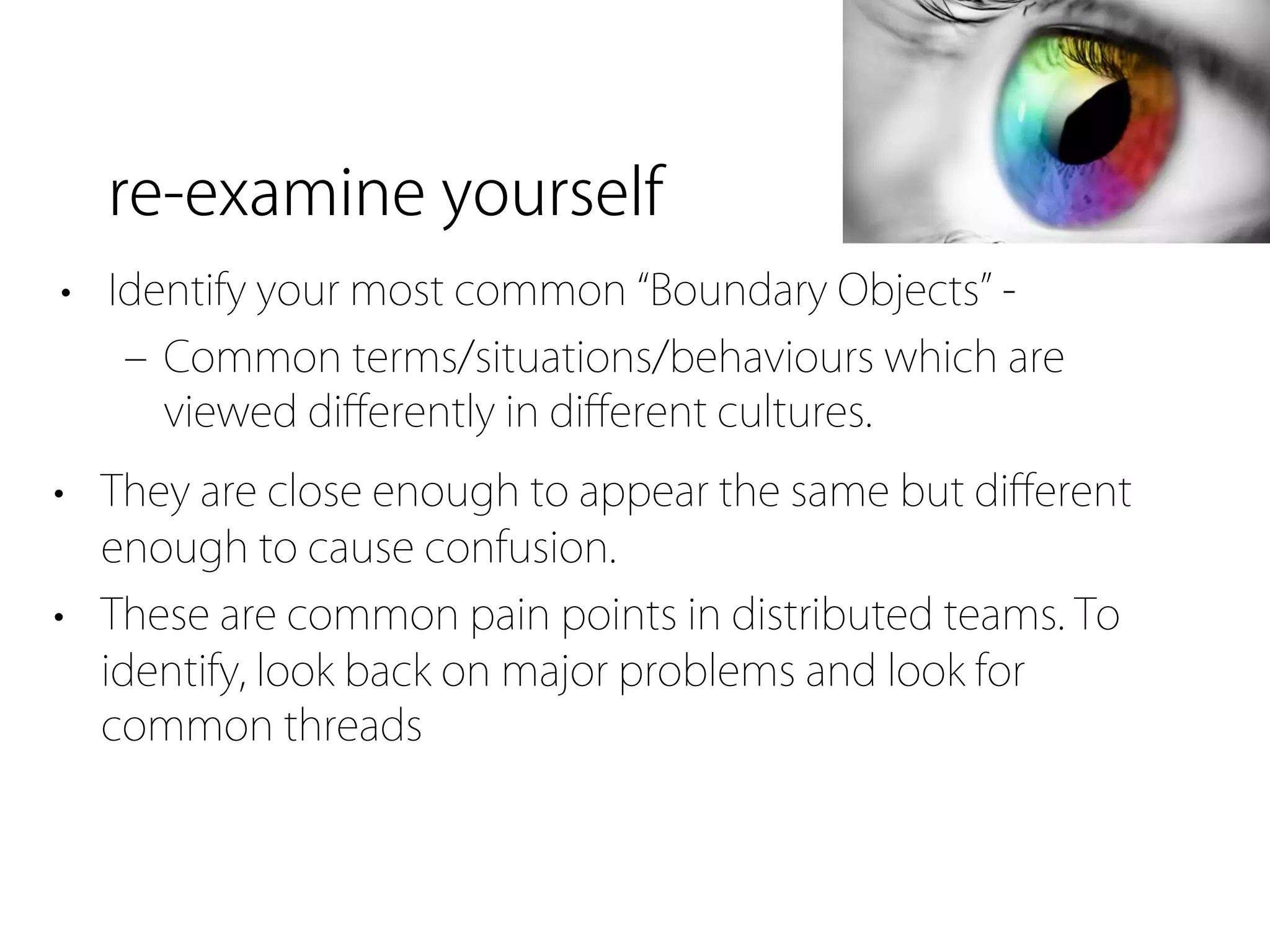 re-examine yourself

• Identify your most common “Boundary Objects” -
– Common terms/situations/behaviours which are viewed differently in different cultures.

• They are close enough to appear the same but different enough to cause confusion.

• These are common pain points in distributed teams. To identify, look back on major problems and look for common threads